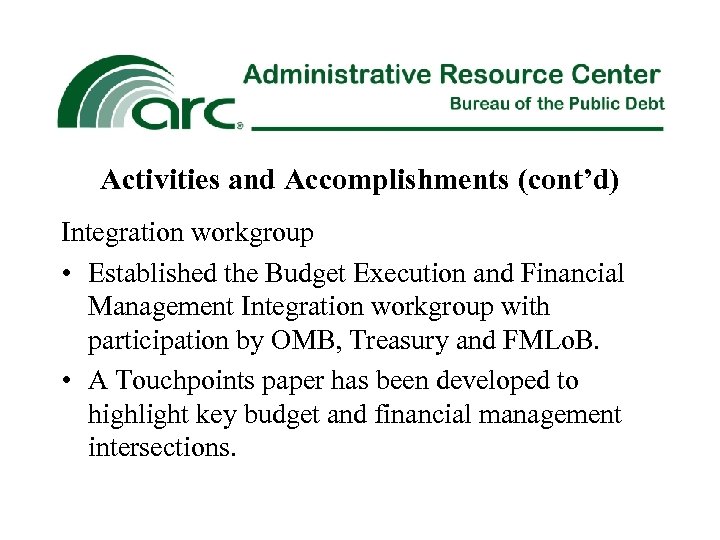 arc®

Administrative Resource Center
Bureau of the Public Debt

Activities and Accomplishments (cont’d)

Integration workgroup

• Established the Budget Execution and Financial Management Integration workgroup with participation by OMB, Treasury and FMLoB.

• A Touchpoints paper has been developed to highlight key budget and financial management intersections.